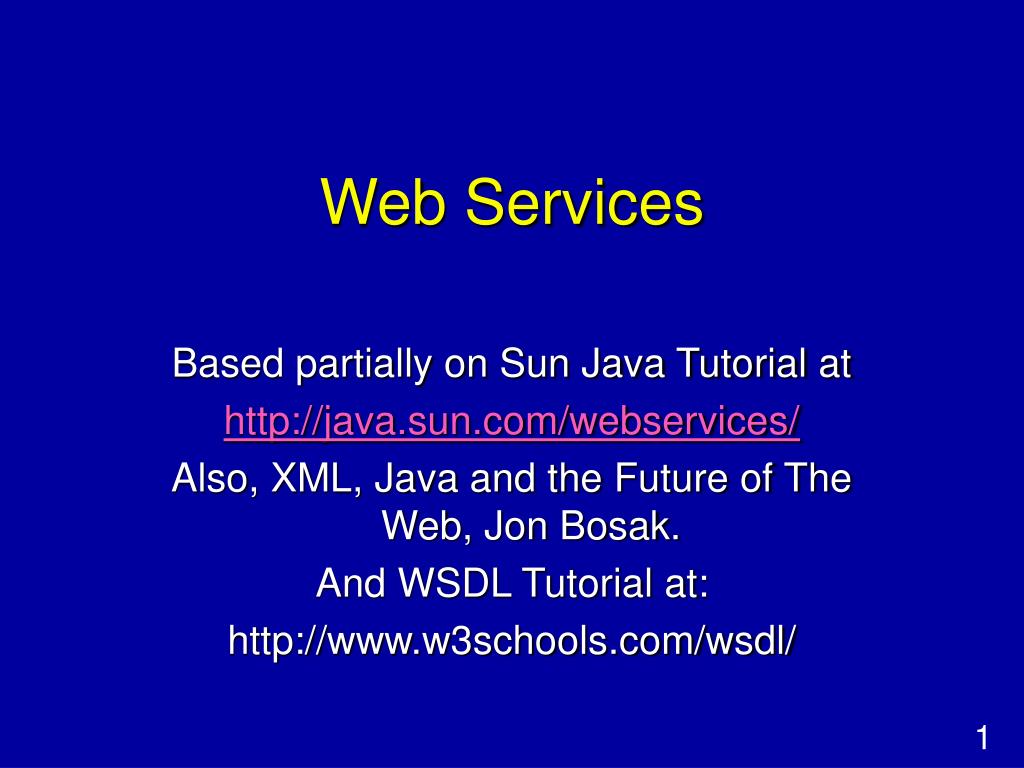 Web Services

Based partially on Sun Java Tutorial at
http://java.sun.com/webservices/
Also, XML, Java and the Future of The Web, Jon Bosak.
And WSDL Tutorial at:
http://www.w3schools.com/wsdl/

1